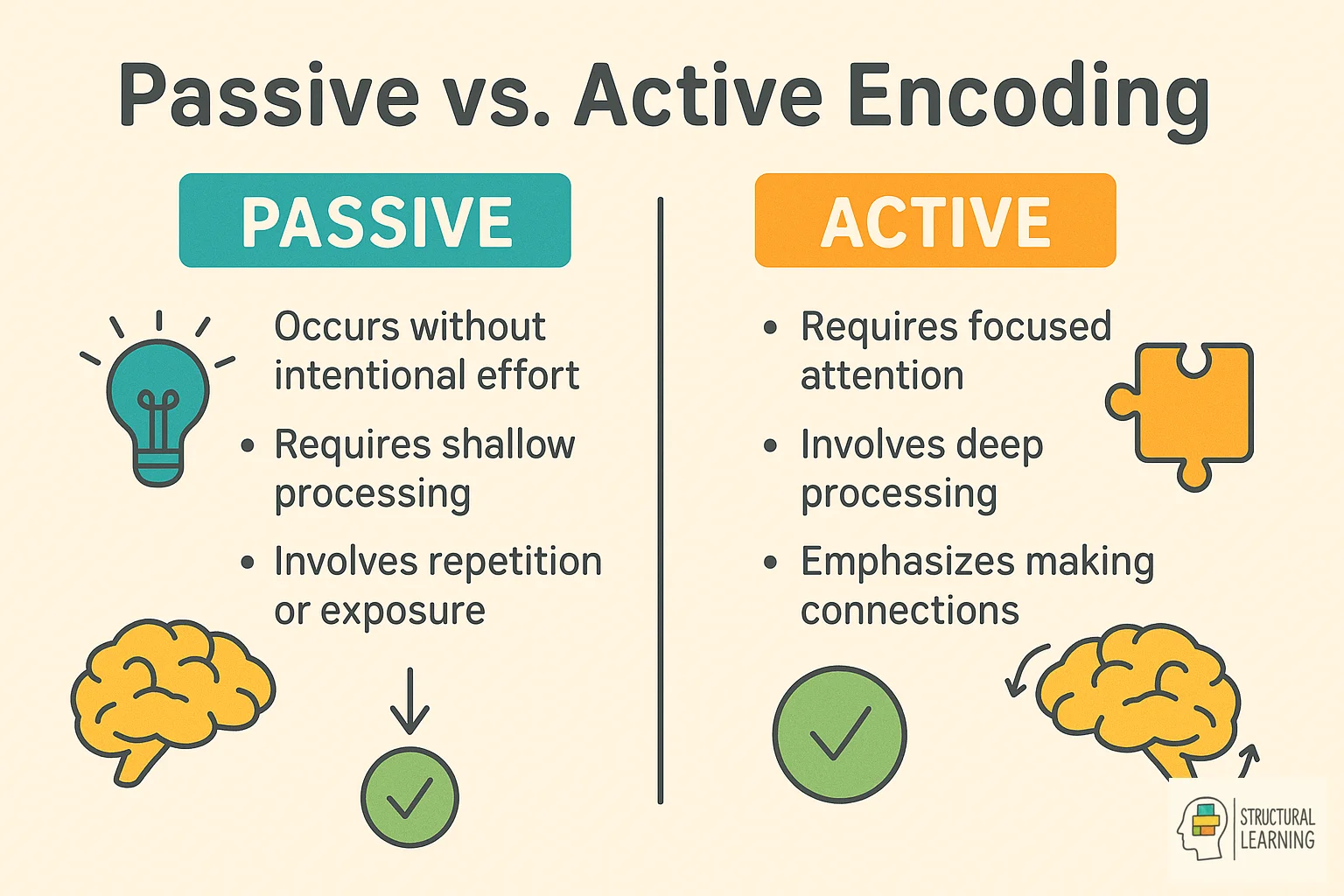 Passive vs. Active Encoding

PASSIVE

Occurs without intentional effort

• Requires shallow processing

• Involves repetition or exposure

ACTIVE

• Requires focused attention

• Involves deep processing

• Emphasizes making connections

STRUCTURAL LEARNING